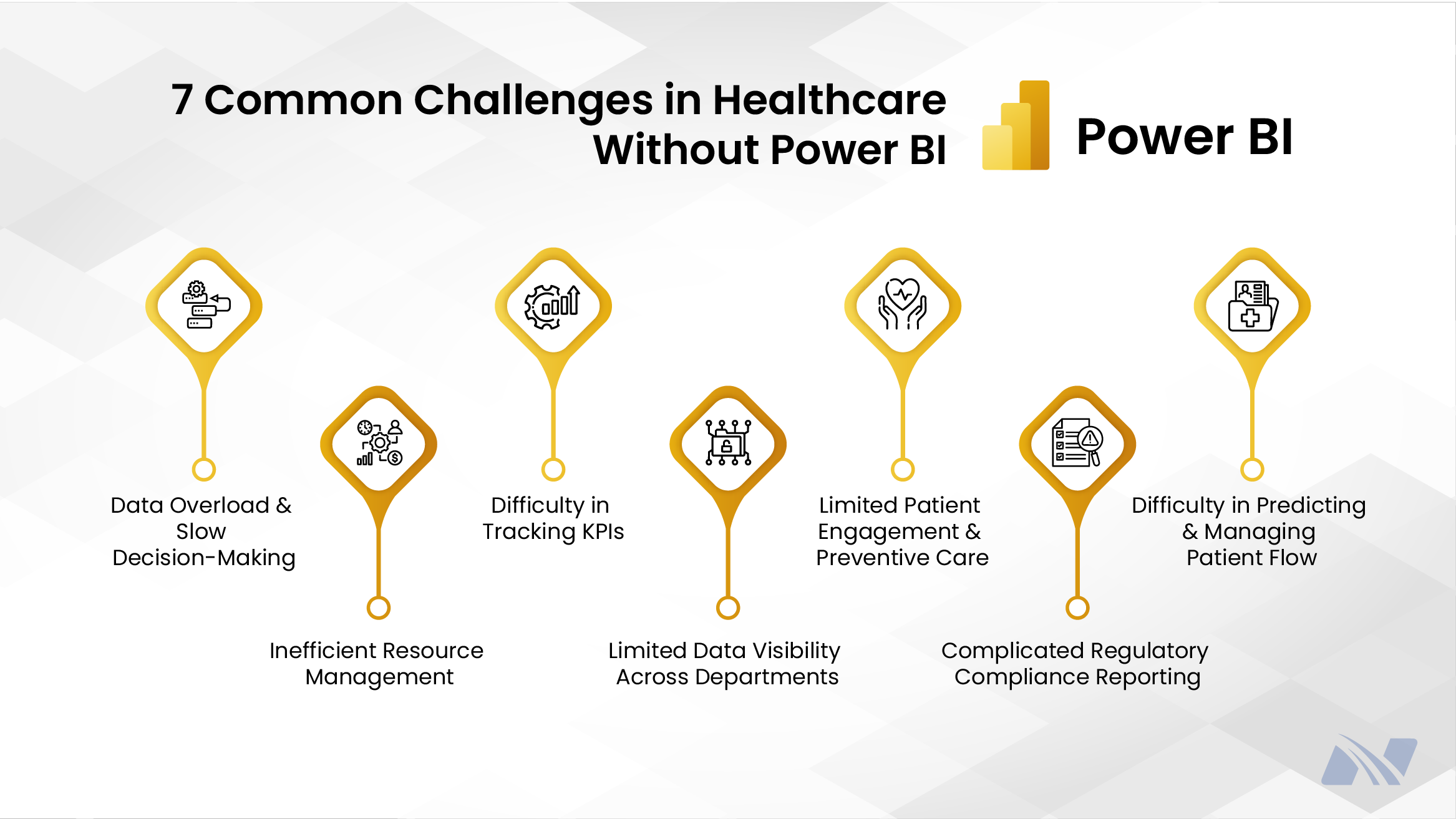 7 Common Challenges in Healthcare Without Power BI

Power BI

Data Overload & Slow Decision-Making

Inefficient Resource Management

Difficulty in Tracking KPIs

Limited Data Visibility Across Departments

Limited Patient Engagement & Preventive Care

Complicated Regulatory Compliance Reporting

Difficulty in Predicting & Managing Patient Flow